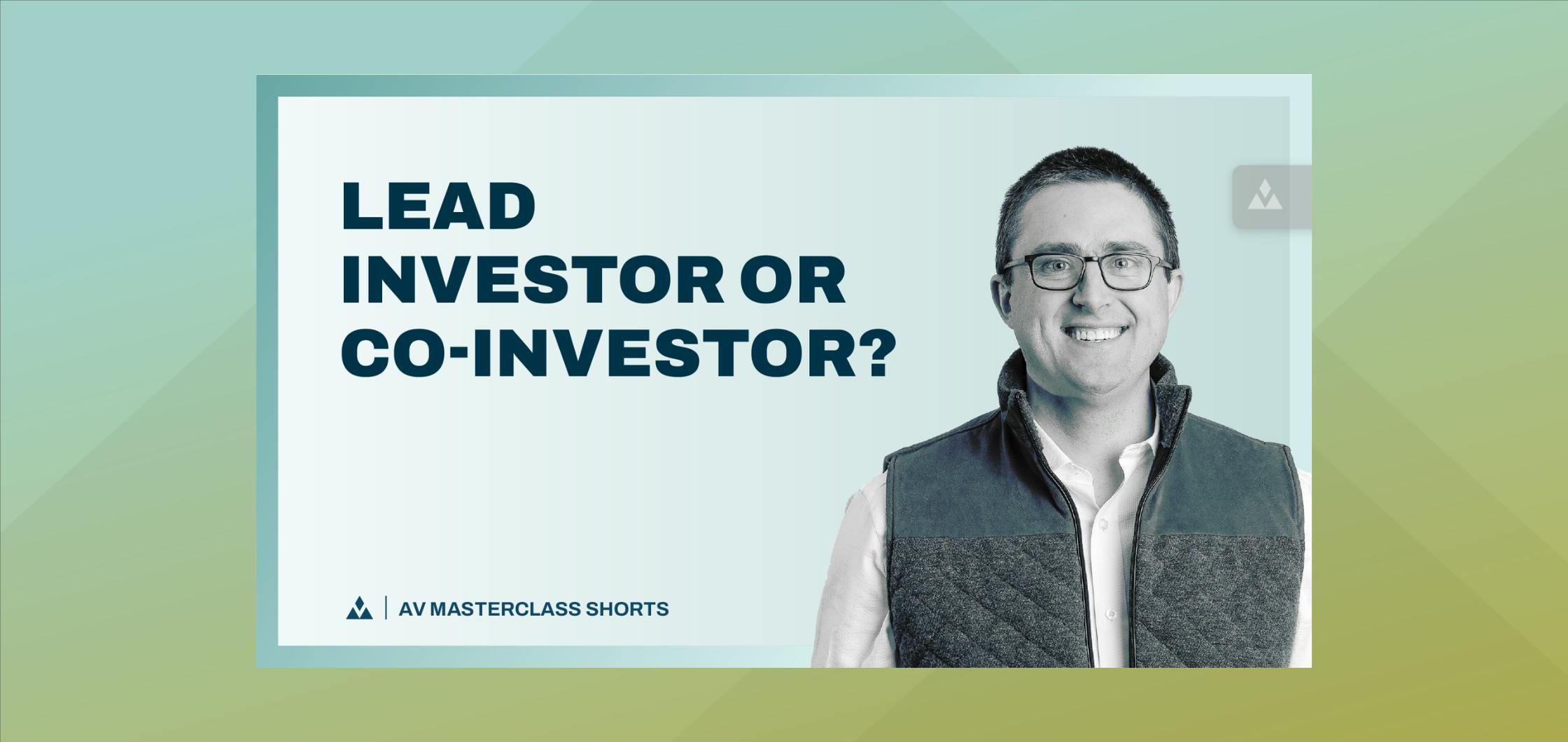 LEAD INVESTOR OR CO-INVESTOR?

AV MASTERCLASS SHORTS